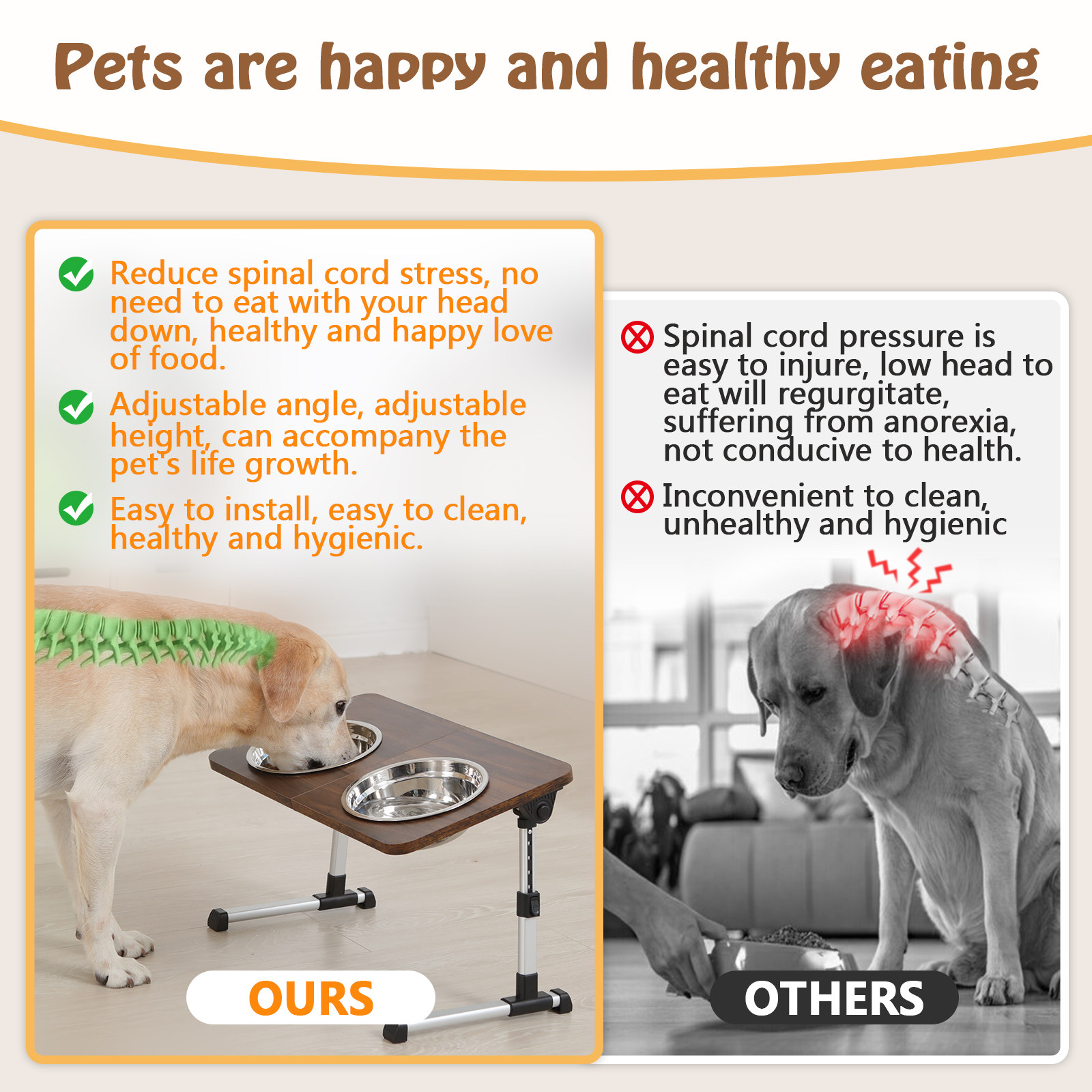 Pets are happy and healthy eating

Reduce spinal cord stress, no need to eat with your head down, healthy and happy love of food.

Adjustable angle, adjustable height, can accompany the pet's life growth.

Easy to install, easy to clean, healthy and hygienic.

OURS

Spinal cord pressure is easy to injure, low head to eat will regurgitate, suffering from anorexia, not conducive to health.

Inconvenient to clean, unhealthy and hygienic

OTHERS